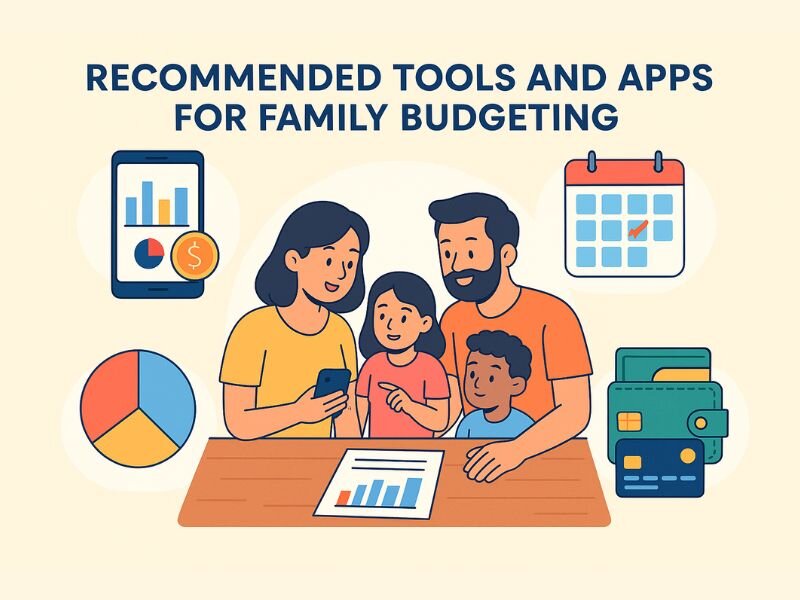 RECOMMENDED TOOLS AND APPS FOR FAMILY BUDGETING

$